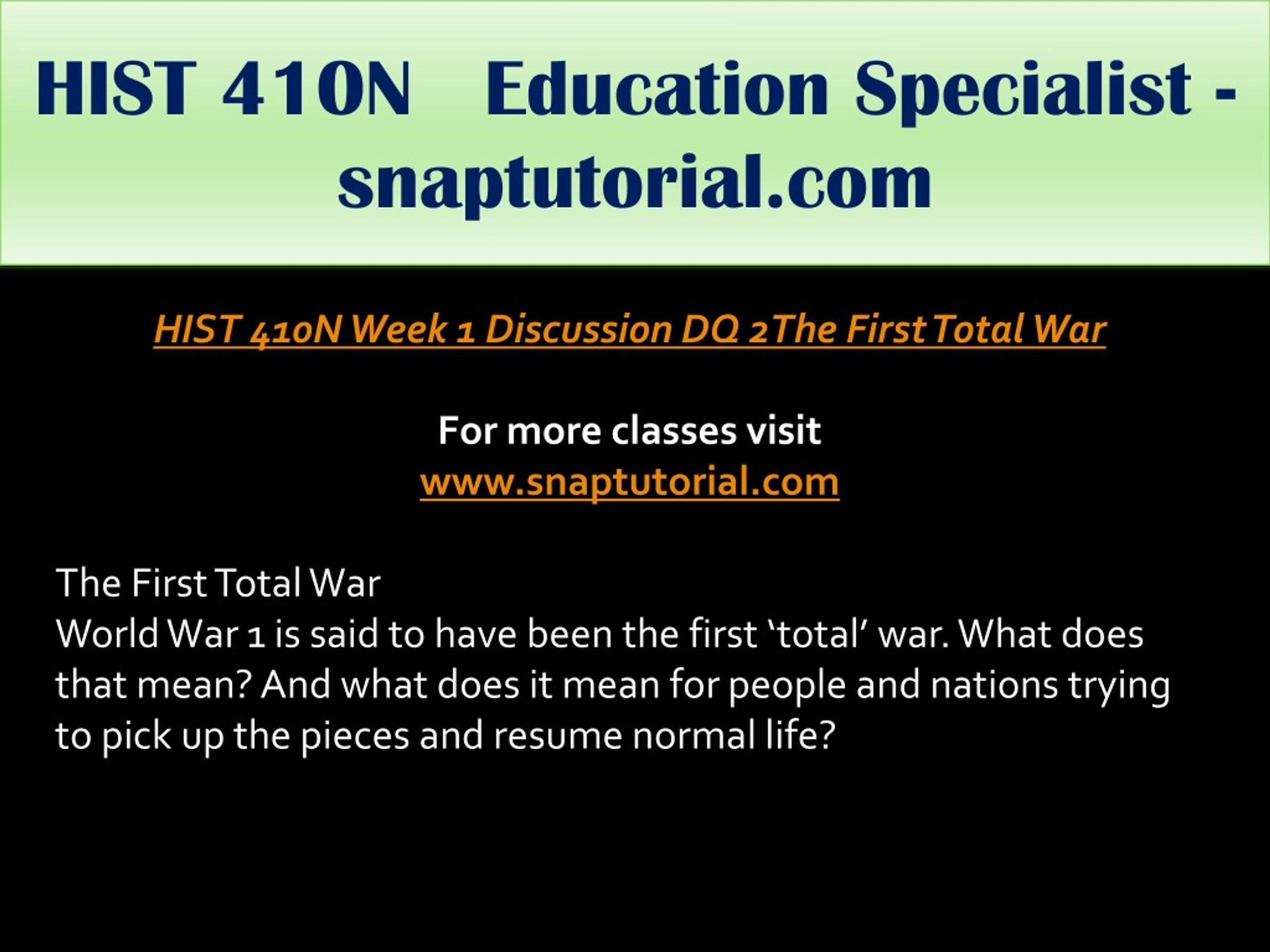 HIST 410N Education Specialist - snaptutorial.com

HIST 410N Week 1 Discussion DQ 2The First Total War

For more classes visit
www.snaptutorial.com

The First Total War
World War 1 is said to have been the first ‘total’ war. What does that mean? And what does it mean for people and nations trying to pick up the pieces and resume normal life?